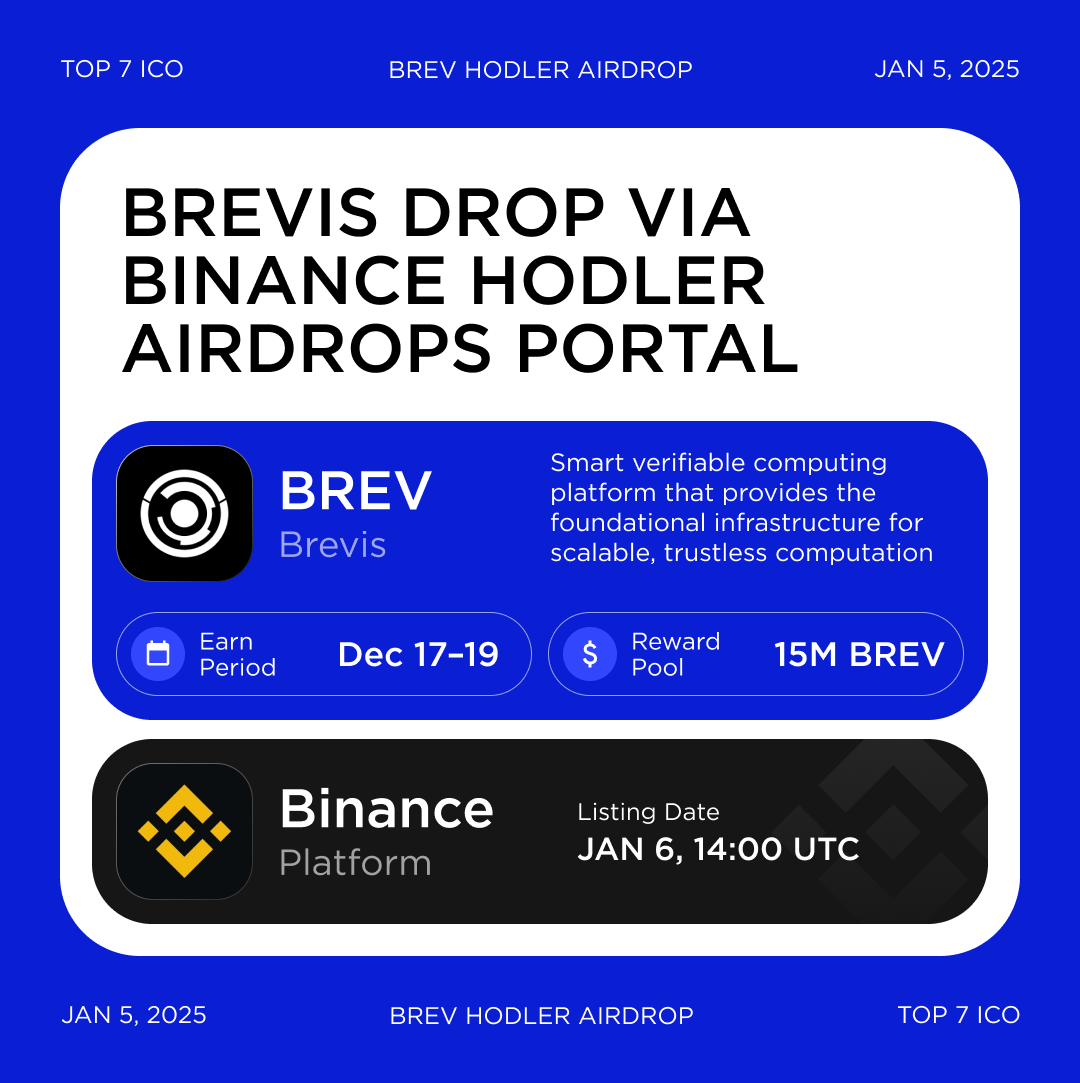 TOP 7 ICO BREV HODLER AIRDROP JAN 5, 2025

BREVIS DROP VIA BINANCE HODLER AIRDROPS PORTAL

BREV
Brevis

Smart verifiable computing platform that provides the foundational infrastructure for scalable, trustless computation

Earn Period Dec 17–19

Reward Pool 15M BREV

Binance
Platform

Listing Date
JAN 6, 14:00 UTC

JAN 5, 2025 BREV HODLER AIRDROP TOP 7 ICO